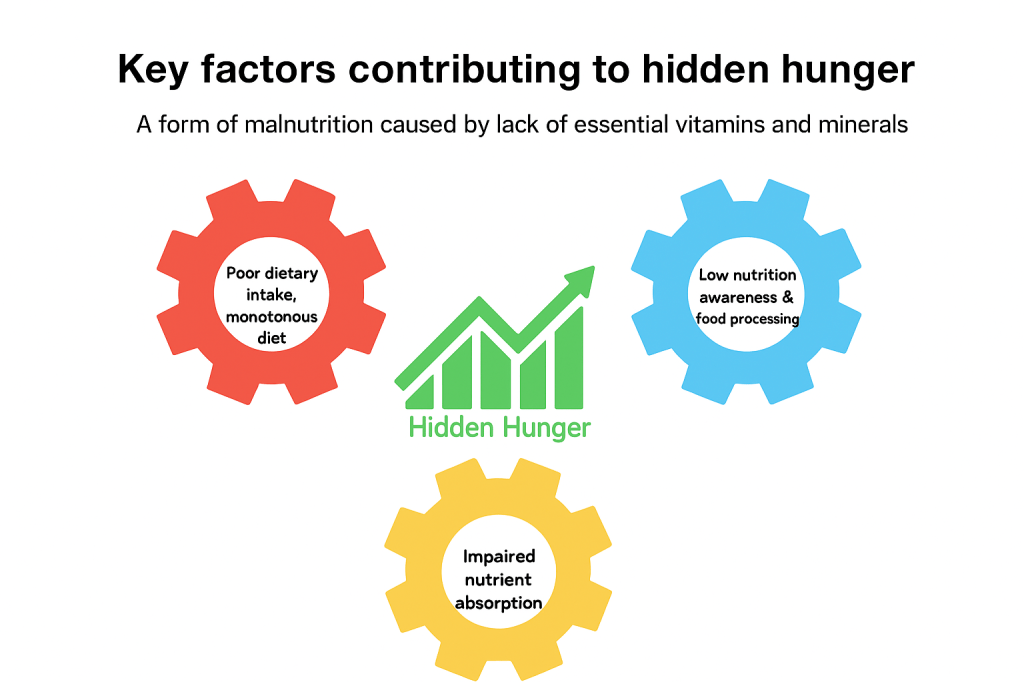 Key factors contributing to hidden hunger

A form of malnutrition caused by lack of essential vitamins and minerals

Poor dietary intake, monotonous diet

Low nutrition awareness & food processing

Hidden Hunger

Impaired nutrient absorption